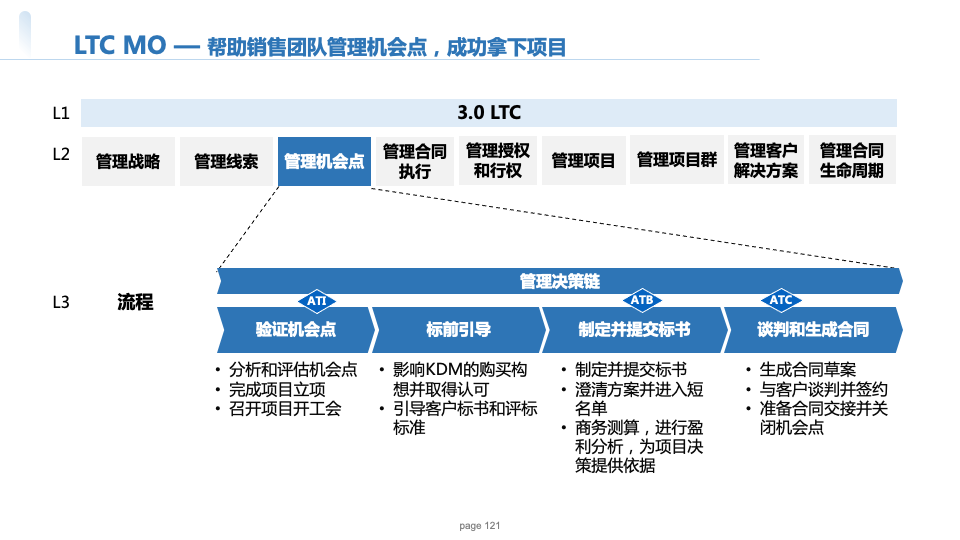 LTC MO — 帮助销售团队管理机会点，成功拿下项目

L1 3.0 LTC

L2 管理战略 管理线索 管理机会点 管理合同执行 管理授权和行权 管理项目 管理项目群 管理客户解决方案 管理合同生命周期

L3 流程

管理决策链

ATI ATB ATC

验证机会点 标前引导 制定并提交标书 谈判和生成合同

• 分析和评估机会点
• 完成项目立项
• 召开项目开工会

• 影响KDM的购买构想并取得认可
• 引导客户标书和评标标准

• 制定并提交标书
• 澄清方案并进入短名单
• 商务测算，进行盈利分析，为项目决策提供依据

• 生成合同草案
• 与客户谈判并签约
• 准备合同交接并关闭机会点

page 121